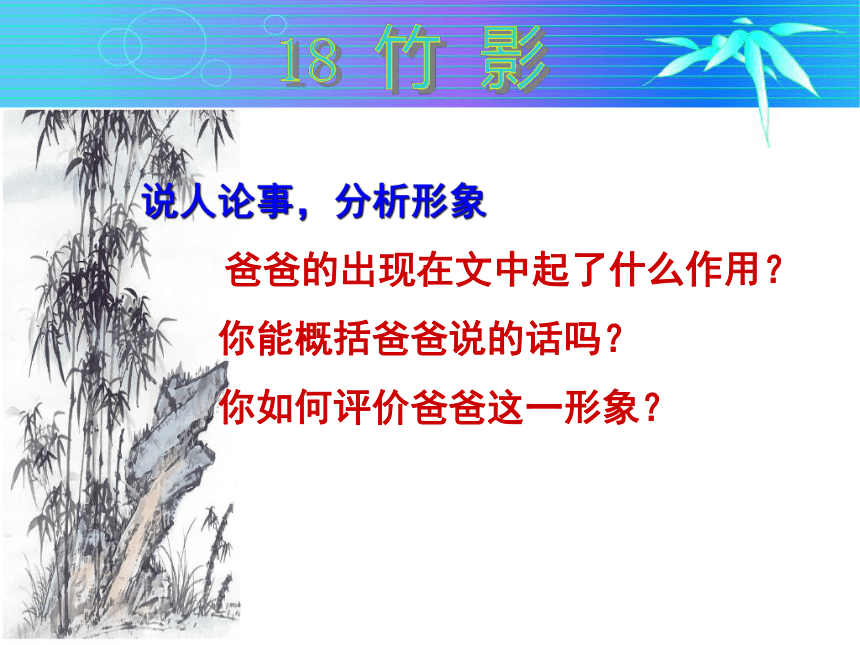 18 竹 影

说人论事，分析形象

爸爸的出现在文中起了什么作用？

你能概括爸爸说的话吗？

你如何评价爸爸这一形象？